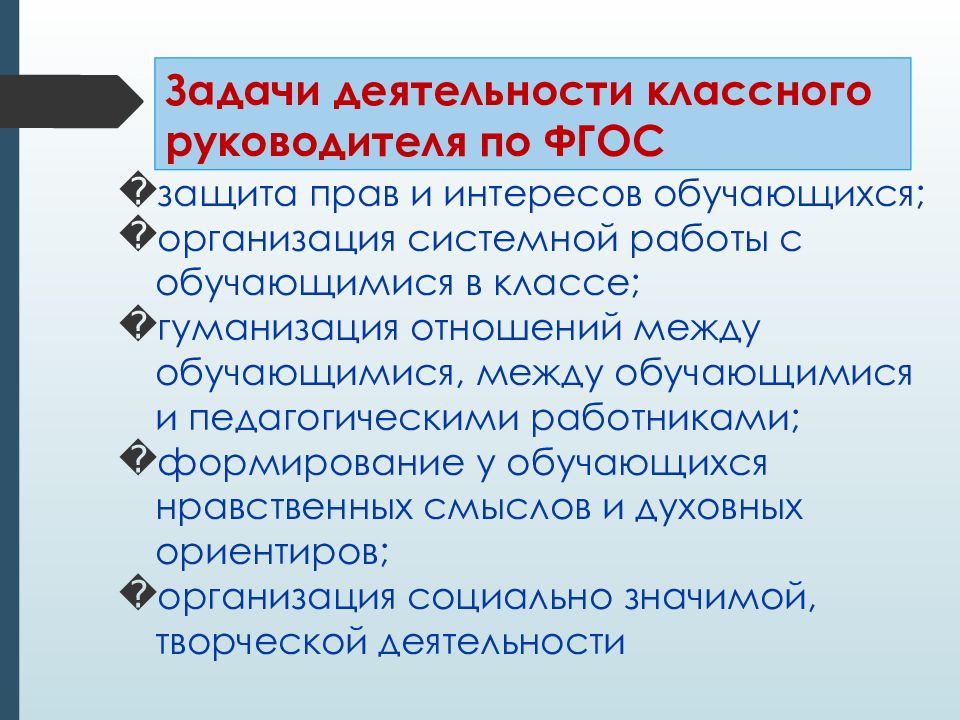 Задачи деятельности классного руководителя по ФГОС

�защита прав и интересов обучающихся;
�организация системной работы с обучающимися в классе;
�гуманизация отношений между обучающимися, между обучающимися и педагогическими работниками;
�формирование у обучающихся нравственных смыслов и духовных ориентиров;
�организация социально значимой, творческой деятельности